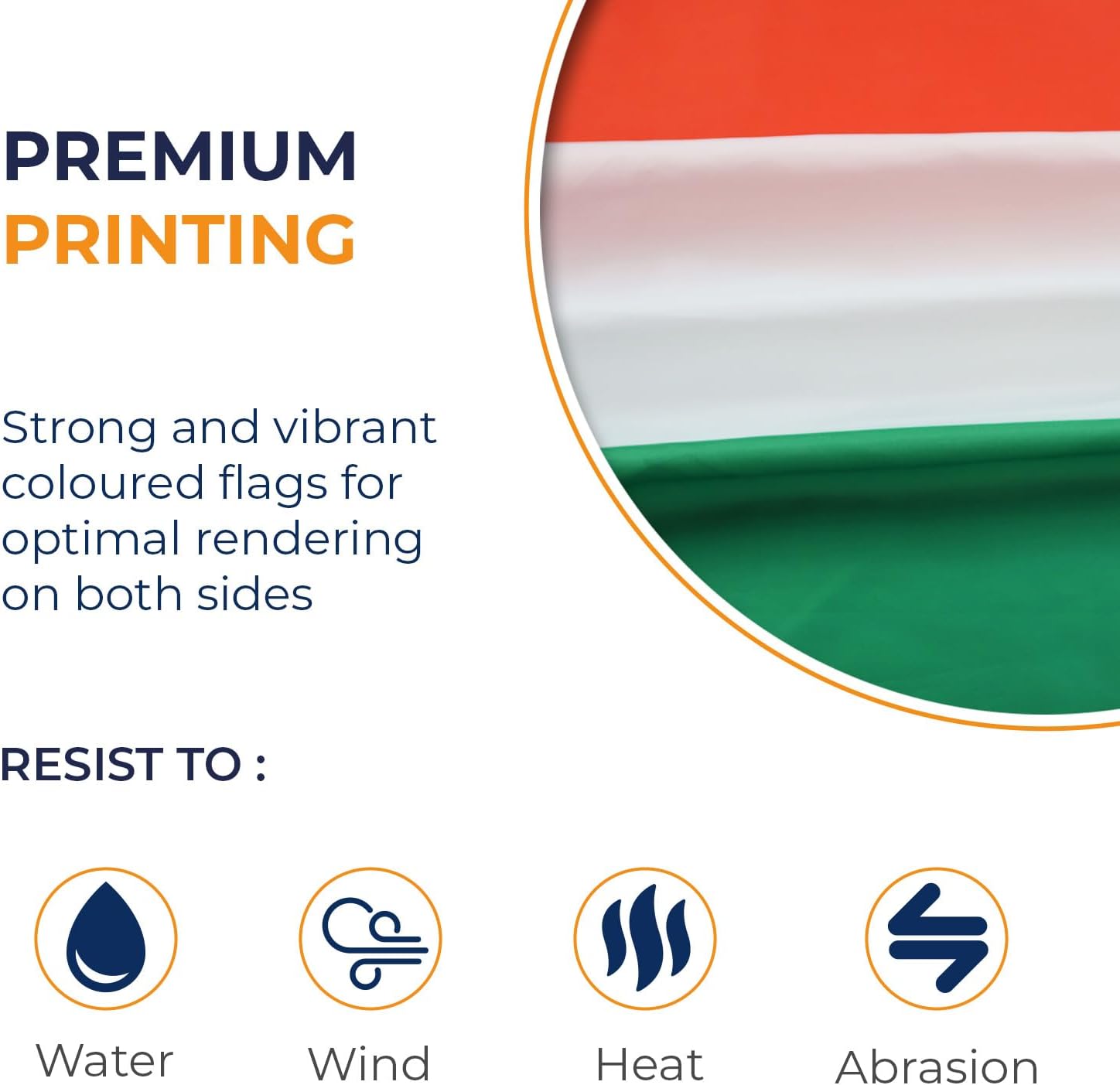 PREMIUM
PRINTING

Strong and vibrant coloured flags for optimal rendering on both sides

RESIST TO :

Water

Wind

Heat

Abrasion